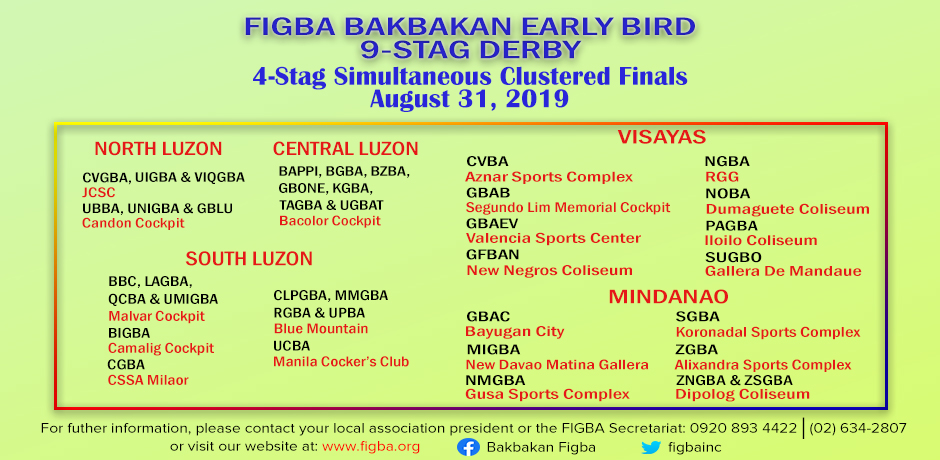 FIGBA BAKBAKAN EARLY BIRD
9-STAG DERBY
4-Stag Simultaneous Clustered Finals
August 31, 2019

NORTH LUZON

CVGBA, UIGBA & VIQGBA
JCSC
UBBA, UNIGBA & GBLU
Candon Cockpit

CENTRAL LUZON

BAPPI, BGBA, BZBA, GBONE, KGBA, TAGBA & UGBAT
Bacolor Cockpit

SOUTH LUZON

BBC, LAGBA, QCBA & UMIGBA
Malvar Cockpit
BIGBA
Camalig Cockpit
CGBA
CSSA Milaor

CLPGBA, MMGBA
RGBA & UPBA
Blue Mountain
UCBA
Manila Cocker's Club

VISAYAS

CVBA
Aznar Sports Complex
GBAB
Segundo Lim Memorial Cockpit
GBAEV
Valencia Sports Center
GFBAN
New Negros Coliseum

NGBA
RGG
NOBA
Dumaguete Coliseum
PAGBA
Iloilo Coliseum
SUGBO
Gallera De Mandaue

MINDANAO

GBAC
Bayugan City
MIGBA
New Davao Matina Gallera
NMGBA
Gusa Sports Complex

SGBA
Koronadal Sports Complex
ZGBA
Alixandra Sports Complex
ZNGBA & ZSGBA
Dipolog Coliseum

For futher information, please contact your local association president or the FIGBA Secretariat: 0920 893 4422 | (02) 634-2807
or visit our website at: www.figba.org Bakbakan Figba figbainc